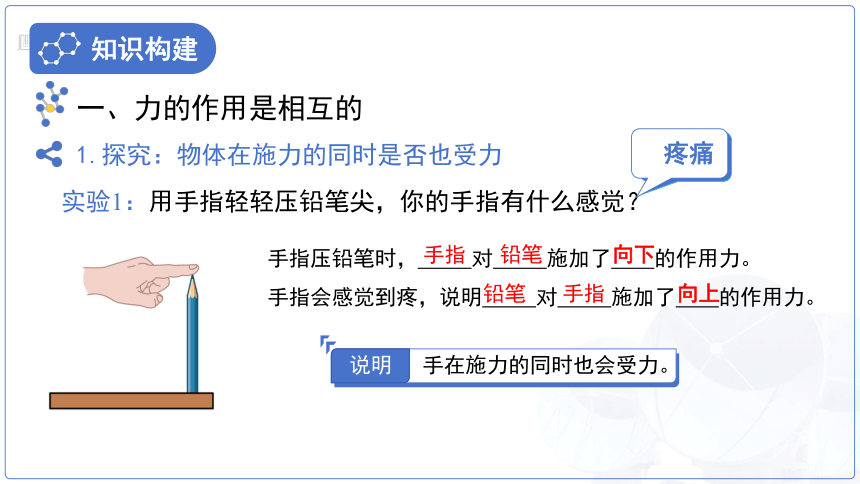 知识构建

一、力的作用是相互的

1. 探究：物体在施力的同时是否也受力

疼痛

实验1：用手指轻轻压铅笔尖，你的手指有什么感觉？

手指压铅笔时，手指对铅笔施加了向下的作用力。

手指会感觉到疼，说明铅笔对手指施加了向上的作用力。

说明 手在施力的同时也会受力。